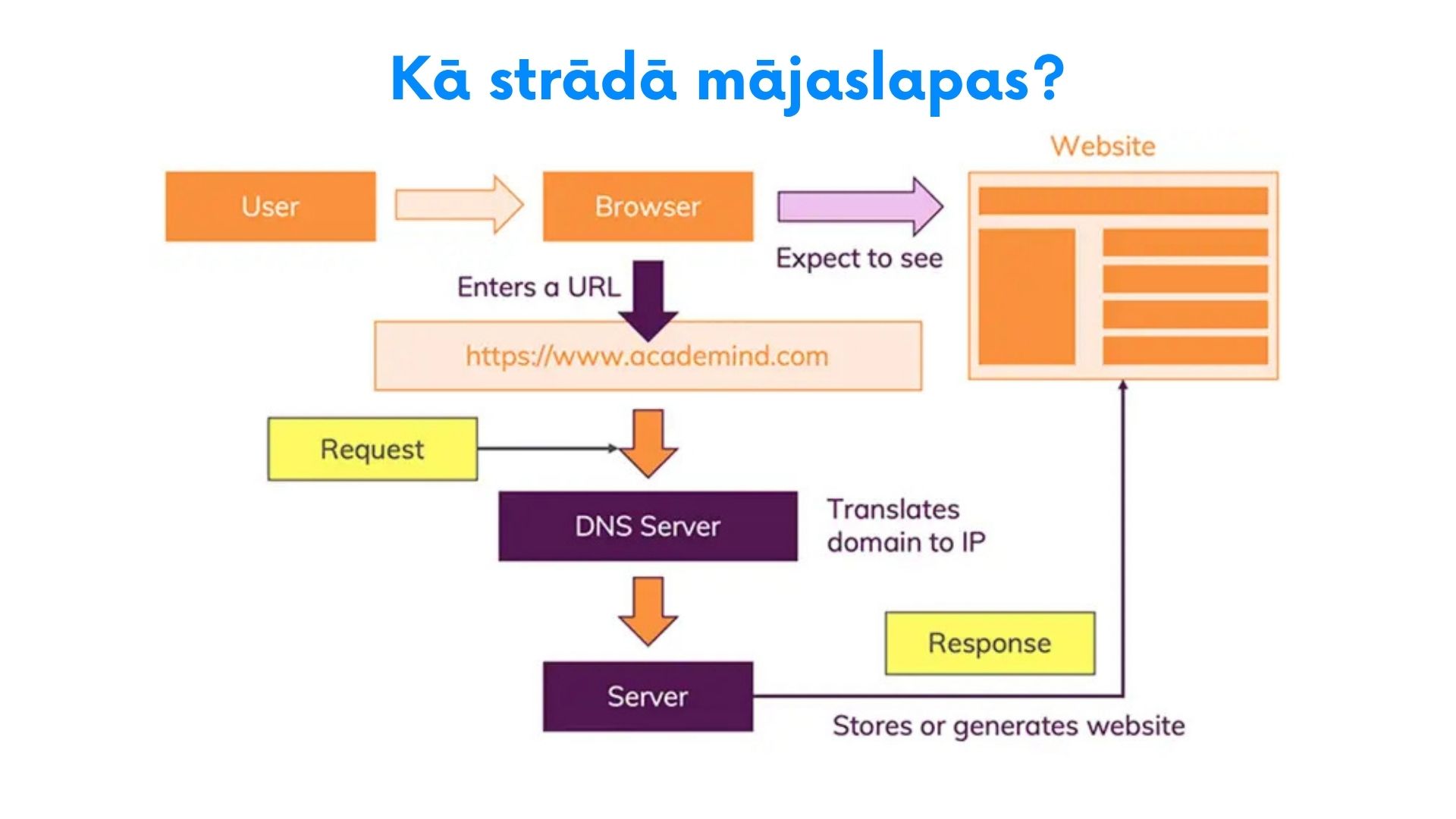 Kā strādā mājaslapas?

Website

User

Browser

Expect to see

Enters a URL

https://www.academind.com

Request

DNS Server

Translates domain to IP

Response

Server

Stores or generates website